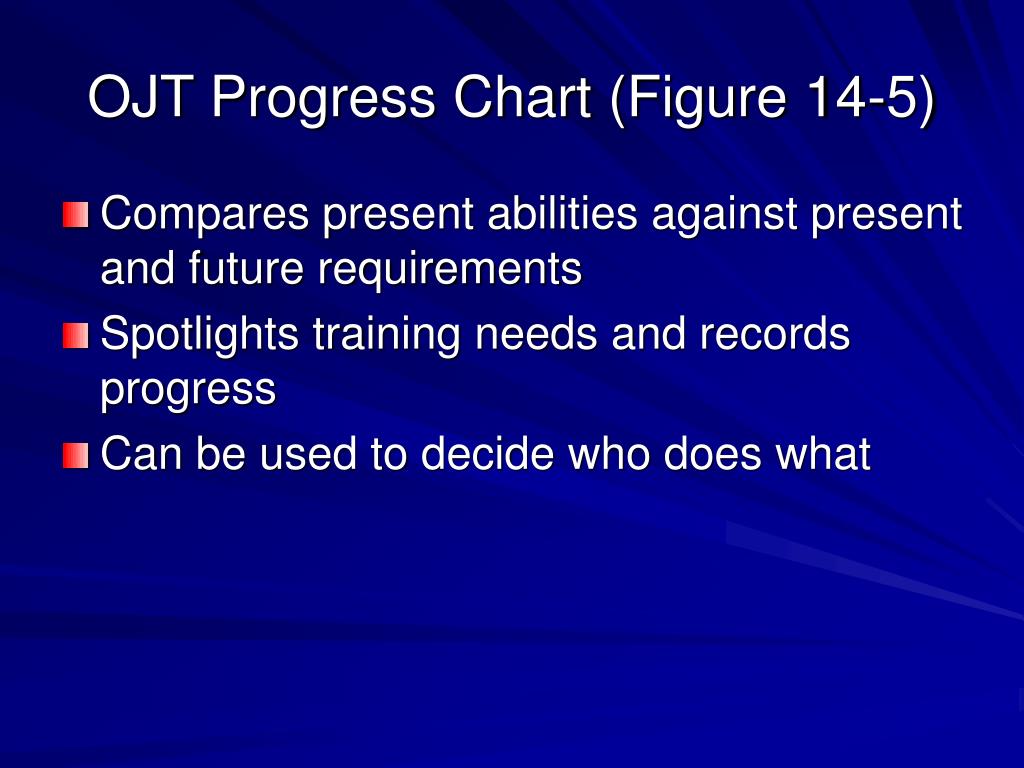 OJT Progress Chart (Figure 14-5)

Compares present abilities against present and future requirements

Spotlights training needs and records progress

Can be used to decide who does what